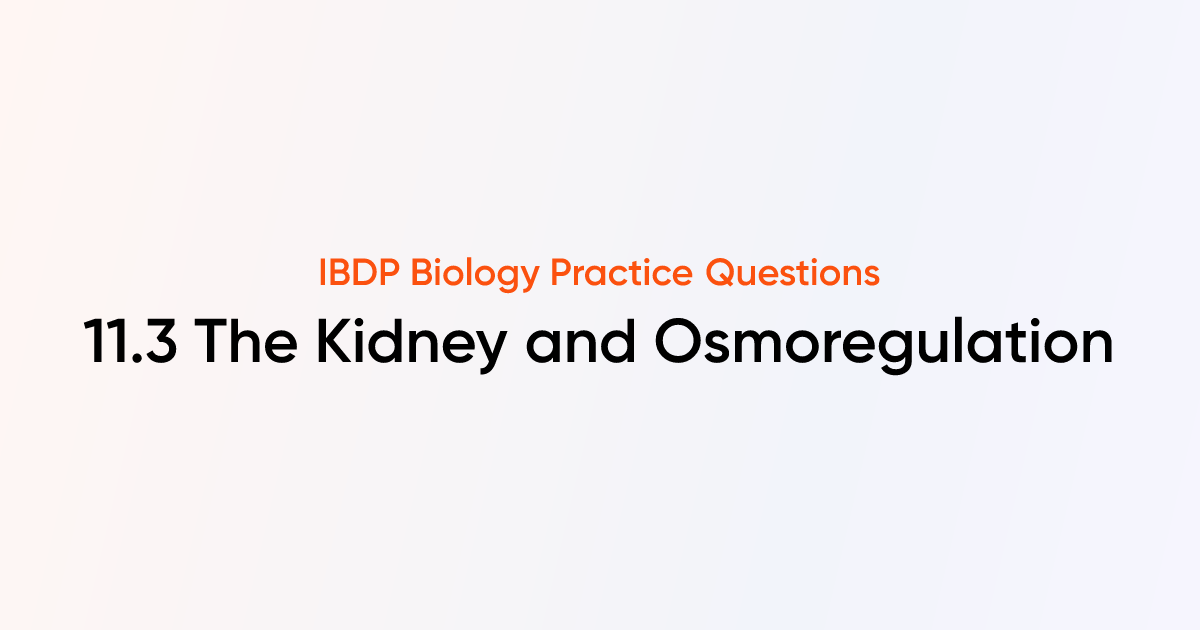 IBDP Biology Practice Questions

11.3 The Kidney and Osmoregulation